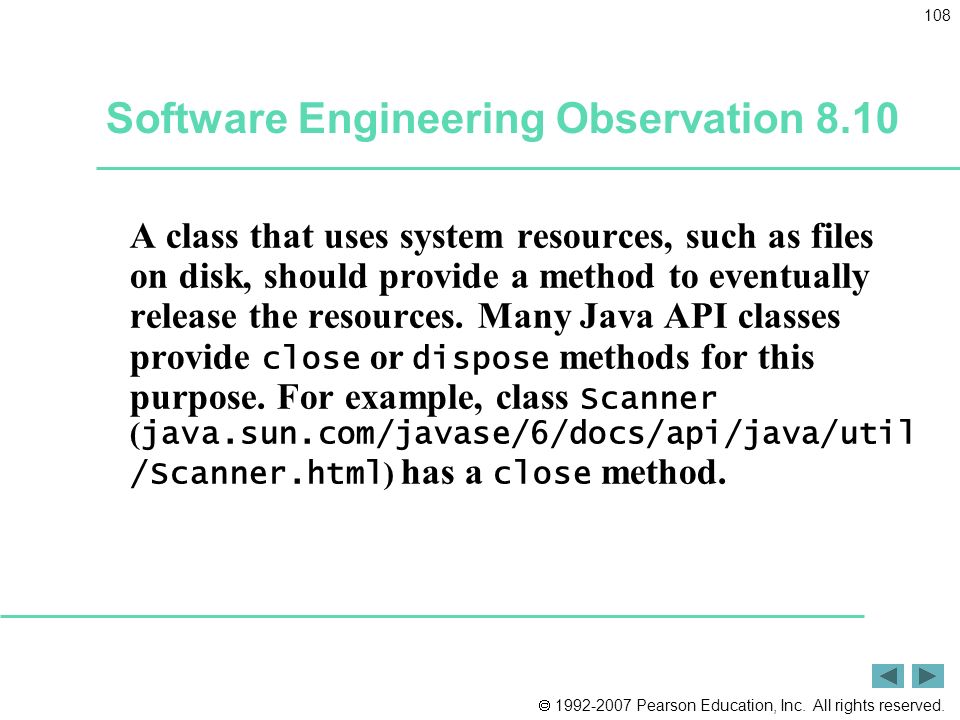 108

Software Engineering Observation 8.10

A class that uses system resources, such as files on disk, should provide a method to eventually release the resources. Many Java API classes provide close or dispose methods for this purpose. For example, class Scanner (java.sun.com/javase/6/docs/api/java/util/Scanner.html) has a close method.

© 1992-2007 Pearson Education, Inc. All rights reserved.